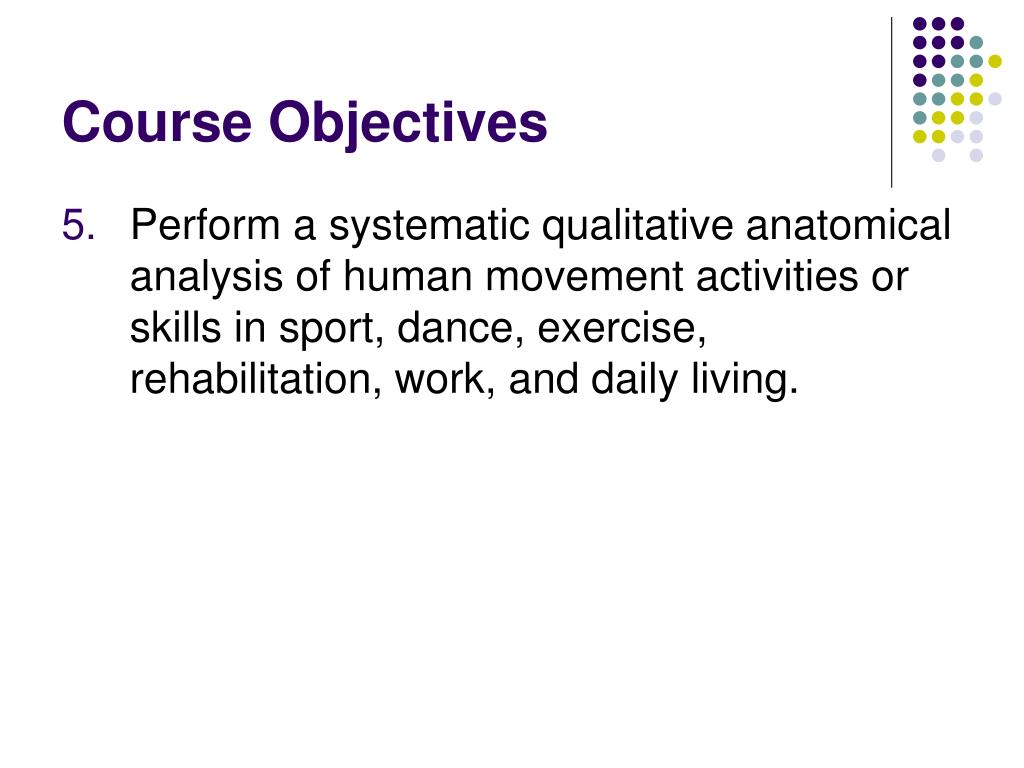 Course Objectives

5. Perform a systematic qualitative anatomical analysis of human movement activities or skills in sport, dance, exercise, rehabilitation, work, and daily living.